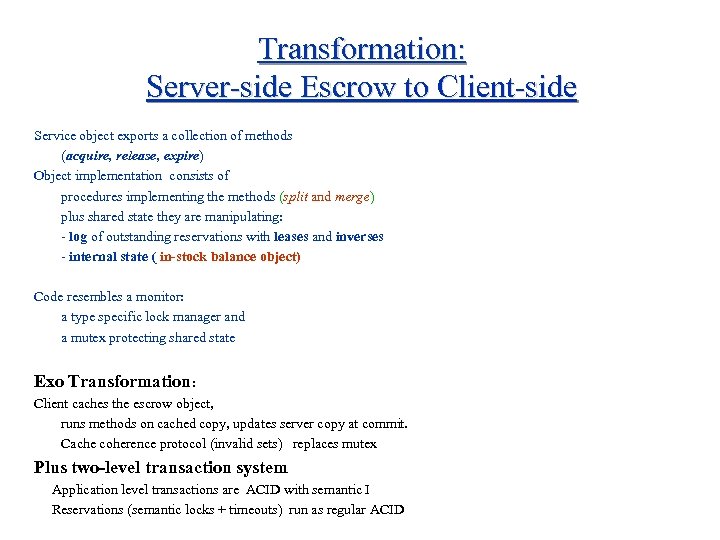 Transformation:
Server-side Escrow to Client-side

Service object exports a collection of methods
(acquire, release, expire)
Object implementation consists of
procedures implementing the methods (split and merge)
plus shared state they are manipulating:
- log of outstanding reservations with leases and inverses
- internal state ( in-stock balance object)

Code resembles a monitor:
a type specific lock manager and
a mutex protecting shared state

Exo Transformation:
Client caches the escrow object,
runs methods on cached copy, updates server copy at commit.
Cache coherence protocol (invalid sets) replaces mutex

Plus two-level transaction system
Application level transactions are ACID with semantic I
Reservations (semantic locks + timeouts) run as regular ACID